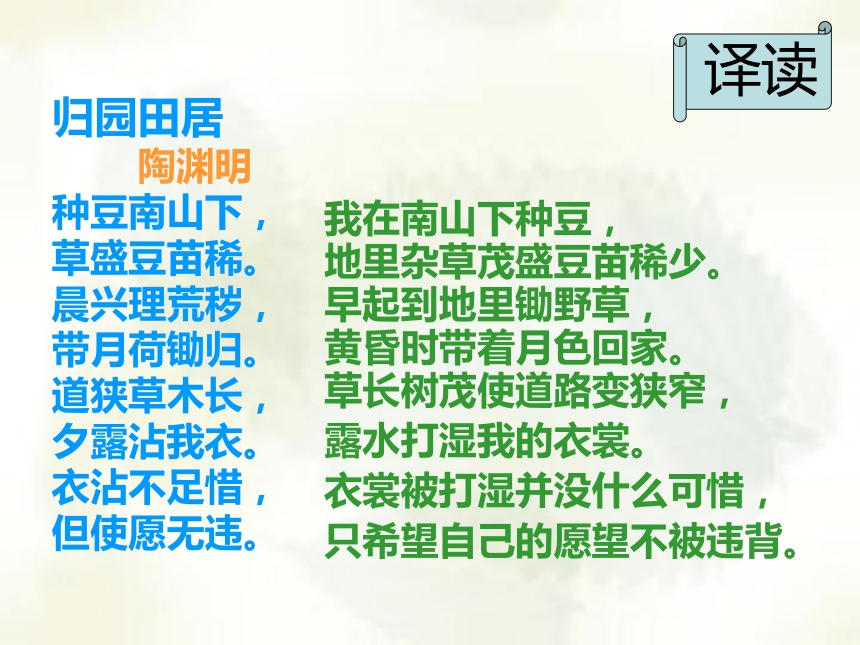 译读

归园田居
陶渊明

种豆南山下，
草盛豆苗稀。
晨兴理荒秽，
带月荷锄归。
道狭草木长，
夕露沾我衣。
衣沾不足惜，
但使愿无违。

我在南山下种豆，
地里杂草茂盛豆苗稀少。
早起到地里锄野草，
黄昏时带着月色回家。
草长树茂使道路变狭窄，
露水打湿我的衣裳。
衣裳被打湿并没什么可惜，
只希望自己的愿望不被违背。